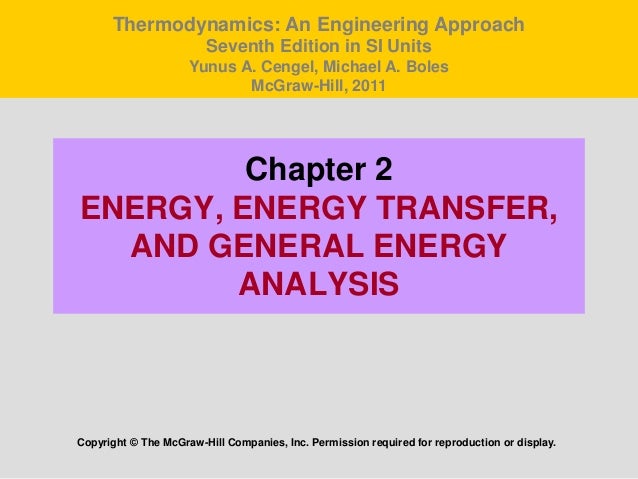 Thermodynamics: An Engineering Approach
Seventh Edition in SI Units
Yunus A. Cengel, Michael A. Boles
McGraw-Hill, 2011

Chapter 2
ENERGY, ENERGY TRANSFER, AND GENERAL ENERGY ANALYSIS

Copyright © The McGraw-Hill Companies, Inc. Permission required for reproduction or display.